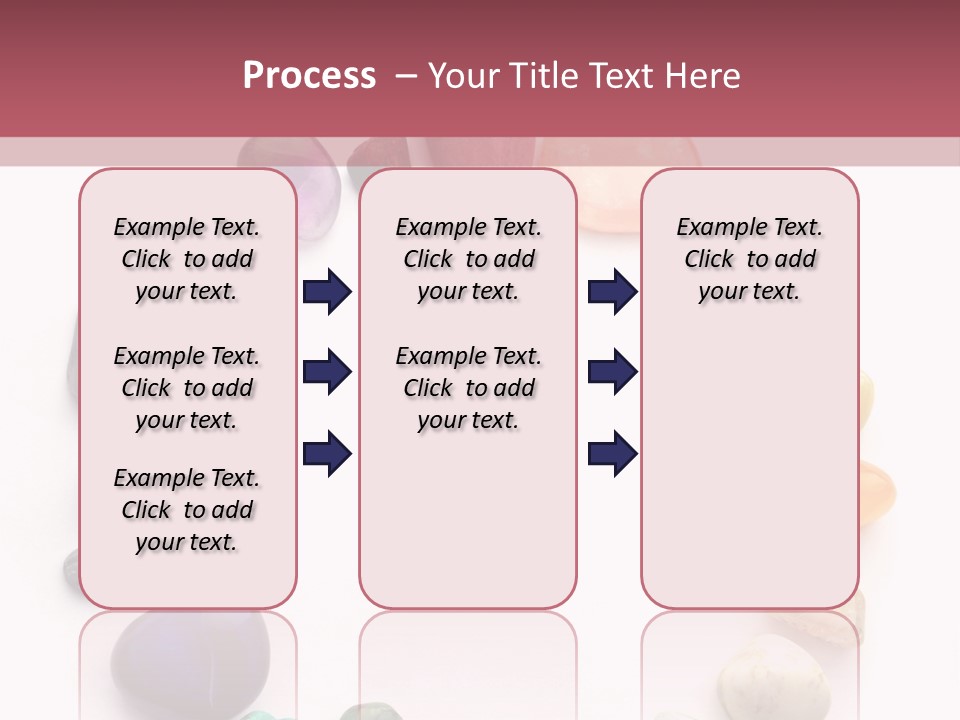 Process – Your Title Text Here

Example Text. Click to add your text.

Example Text. Click to add your text.

Example Text. Click to add your text.

Example Text. Click to add your text.

Example Text. Click to add your text.

Example Text. Click to add your text.